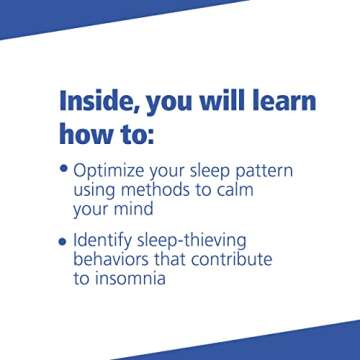 Inside, you will learn how to:

• Optimize your sleep pattern using methods to calm your mind

• Identify sleep-thieving behaviors that contribute to insomnia